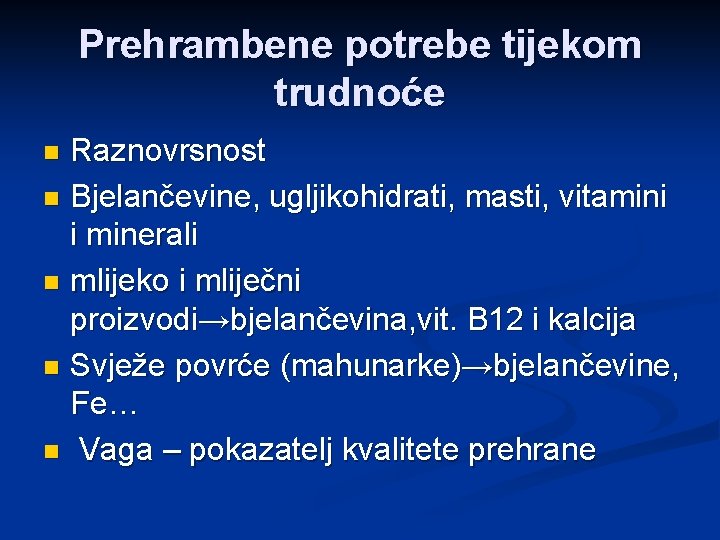 Prehrambene potrebe tijekom trudnoće

- Raznovrsnost
- Bjelančevine, ugljikohidrati, masti, vitamini i minerali
- mlijeko i mliječni proizvodi→bjelančevina,vit. B12 i kalcija
- Svježe povrće (mahunarke)→bjelančevine, Fe…
- Vaga – pokazatelj kvalitete prehrane